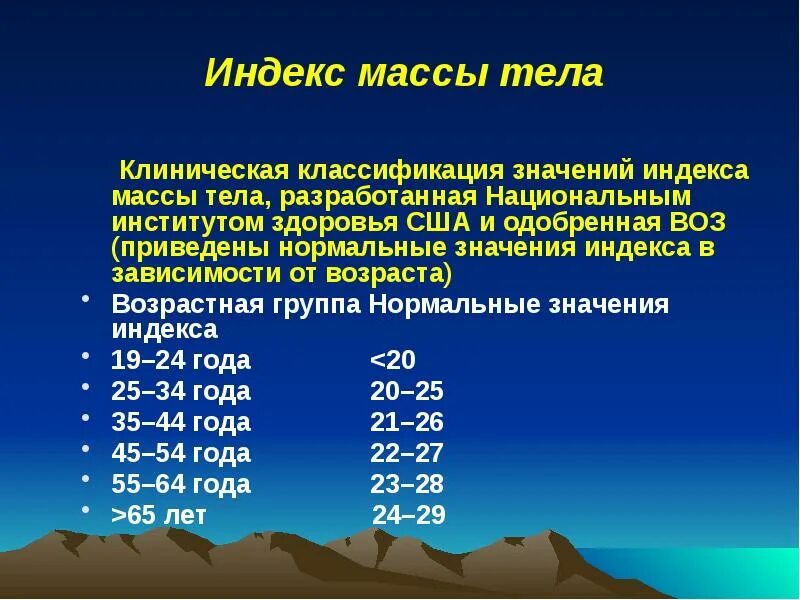 Индекс массы тела

Клиническая классификация значений индекса массы тела, разработанная Национальным институтом здоровья США и одобренная ВОЗ (приведены нормальные значения индекса в зависимости от возраста)

• Возрастная группа Нормальные значения индекса
• 19–24 года <20
• 25–34 года 20–25
• 35–44 года 21–26
• 45–54 года 22–27
• 55–64 года 23–28
• >65 лет 24–29